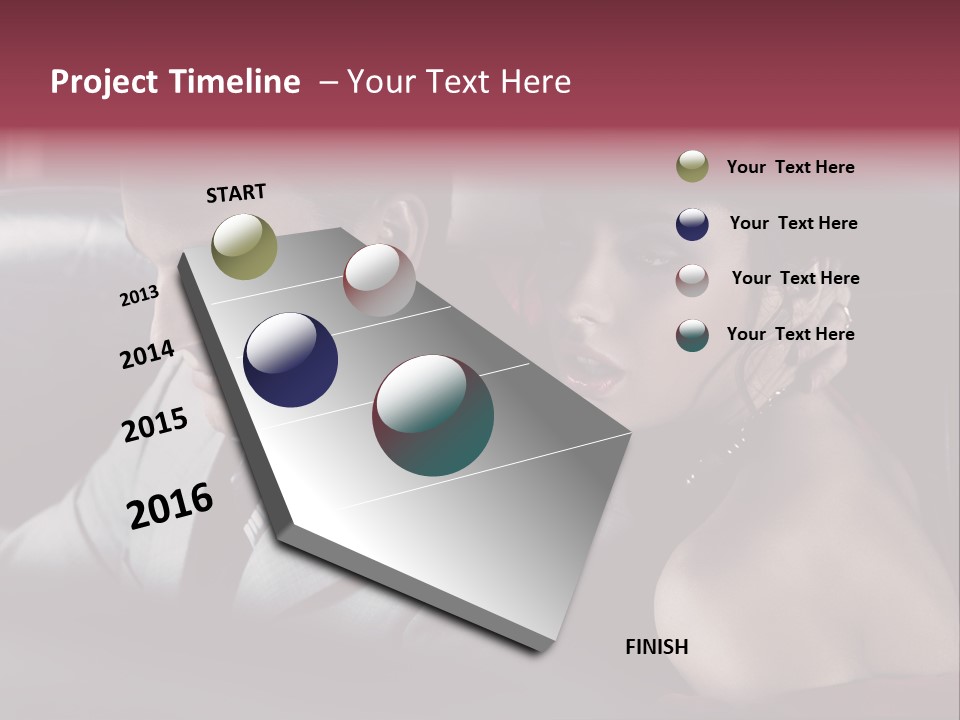 Project Timeline – Your Text Here

START

2013

2014

2015

2016

FINISH

Your Text Here

Your Text Here

Your Text Here

Your Text Here